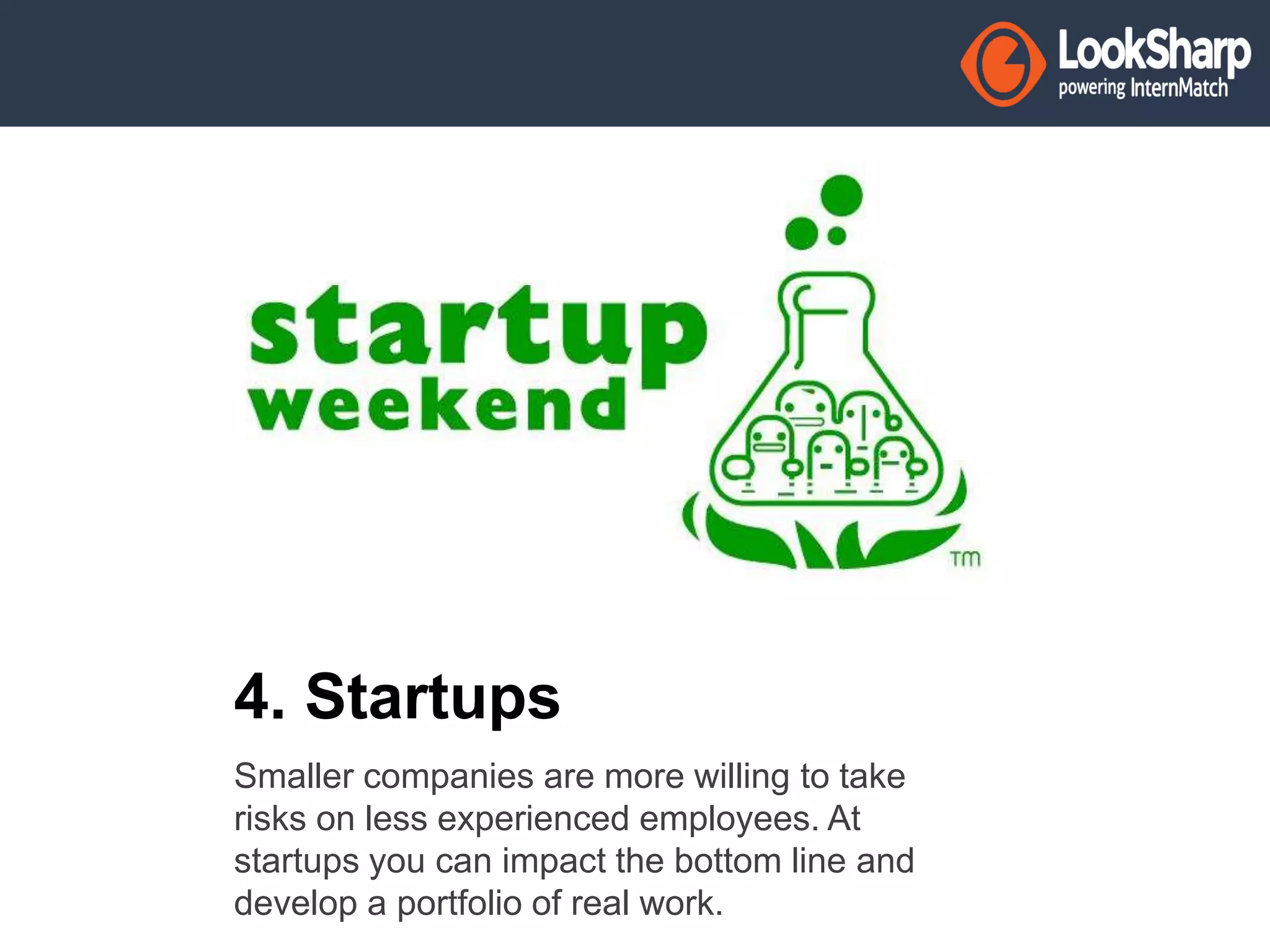 LookSharp
powering InternMatch

startup
weekend
TM

4. Startups

Smaller companies are more willing to take risks on less experienced employees. At startups you can impact the bottom line and develop a portfolio of real work.